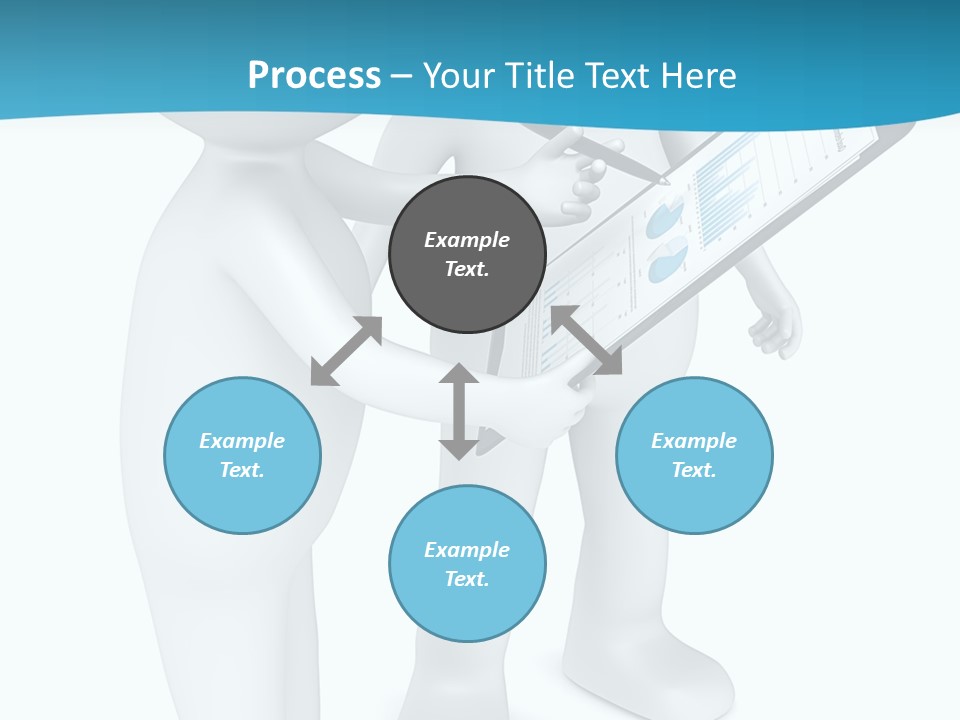 Process – Your Title Text Here

Example Text.

Example Text.

Example Text.

Example Text.